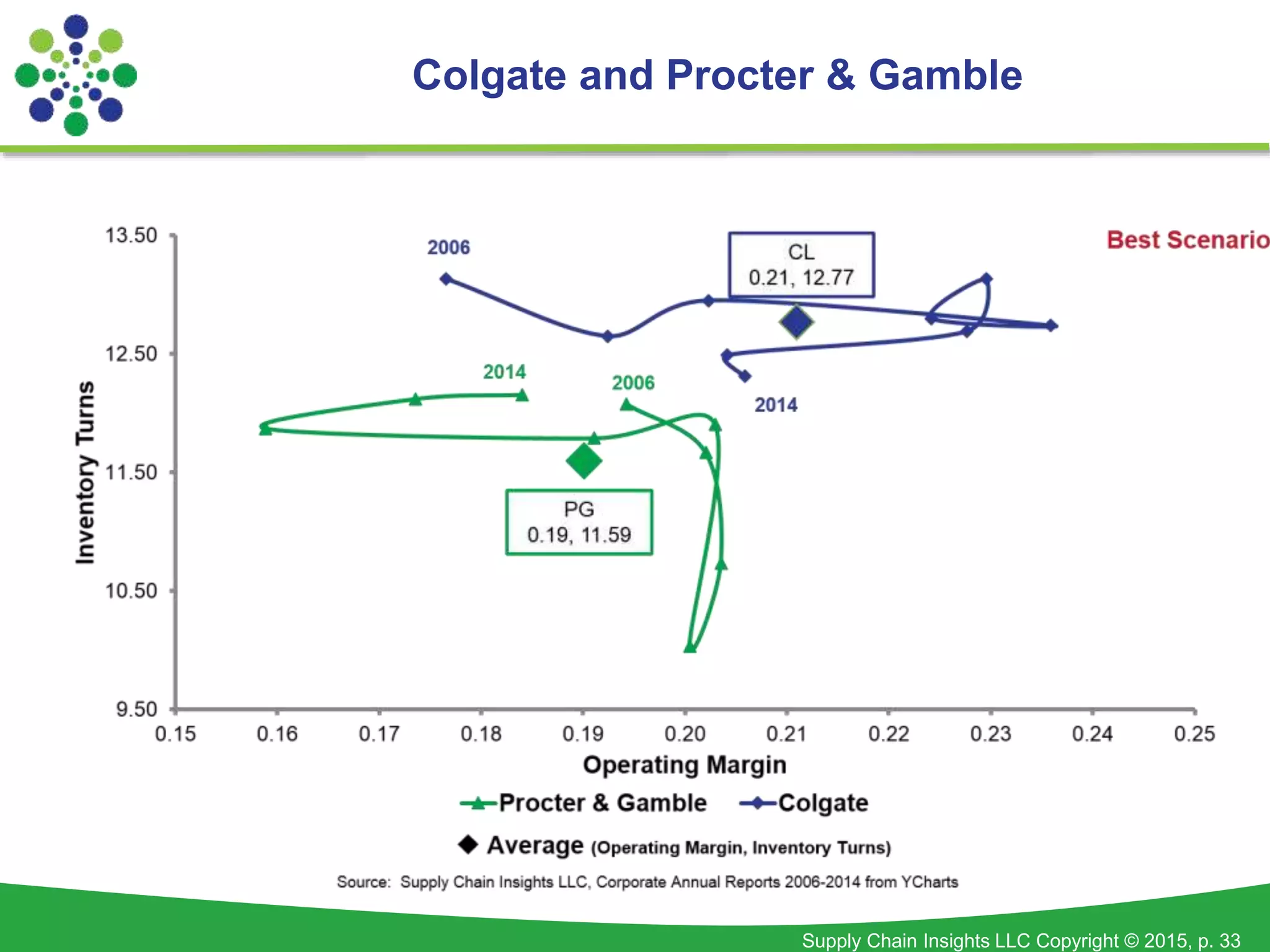 Colgate and Procter & Gamble

Best Scenario

13.50
12.50
11.50
10.50
9.50

Inventory Turns

2006

CL
0.21, 12.77

2014

2006

2014

PG
0.19, 11.59

0.15 0.16 0.17 0.18 0.19 0.20 0.21 0.22 0.23 0.24 0.25

Operating Margin

Procter & Gamble Colgate

Average (Operating Margin, Inventory Turns)

Source: Supply Chain Insights LLC, Corporate Annual Reports 2006-2014 from YCharts

Supply Chain Insights LLC Copyright © 2015, p. 33